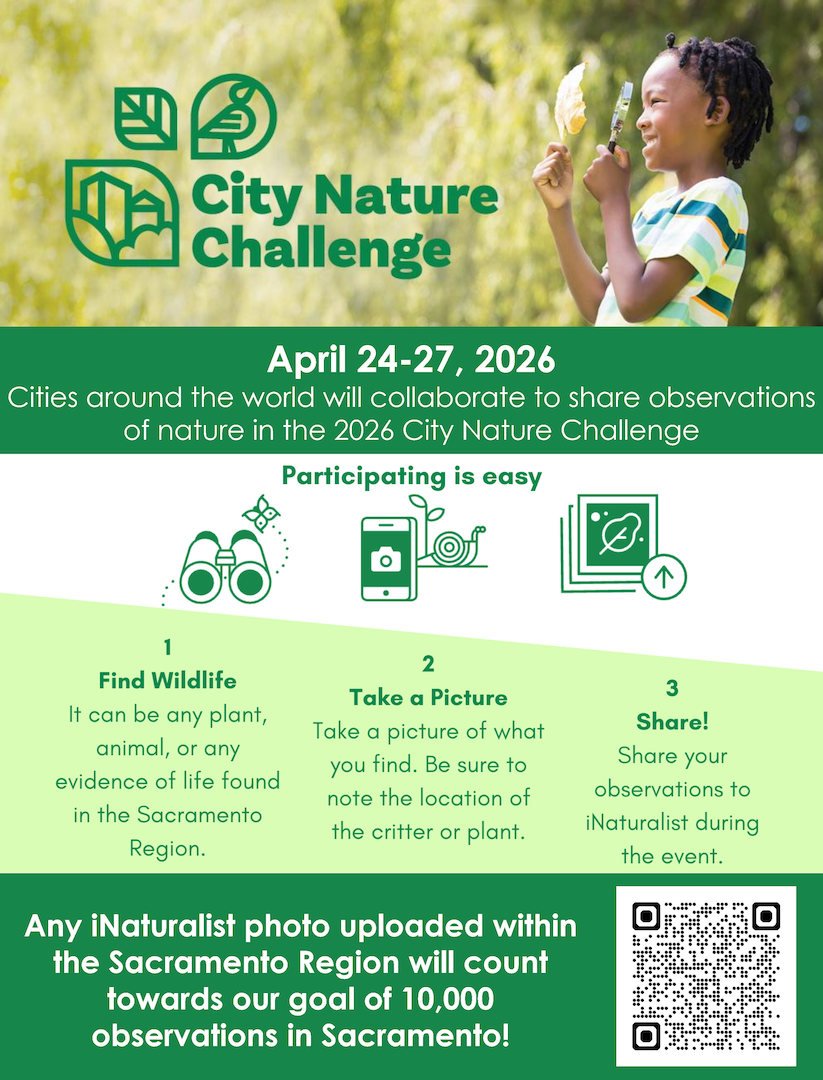 City Nature Challenge

April 24-27, 2026

Cities around the world will collaborate to share observations of nature in the 2026 City Nature Challenge

Participating is easy

1
Find Wildlife
It can be any plant, animal, or any evidence of life found in the Sacramento Region.

2
Take a Picture
Take a picture of what you find. Be sure to note the location of the critter or plant.

3
Share!
Share your observations to iNaturalist during the event.

Any iNaturalist photo uploaded within the Sacramento Region will count towards our goal of 10,000 observations in Sacramento!